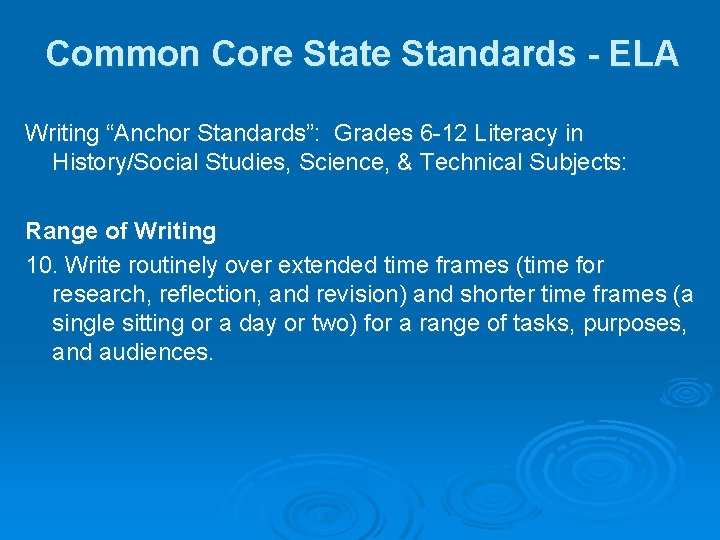 Common Core State Standards - ELA

Writing “Anchor Standards”: Grades 6-12 Literacy in History/Social Studies, Science, & Technical Subjects:

Range of Writing
10. Write routinely over extended time frames (time for research, reflection, and revision) and shorter time frames (a single sitting or a day or two) for a range of tasks, purposes, and audiences.